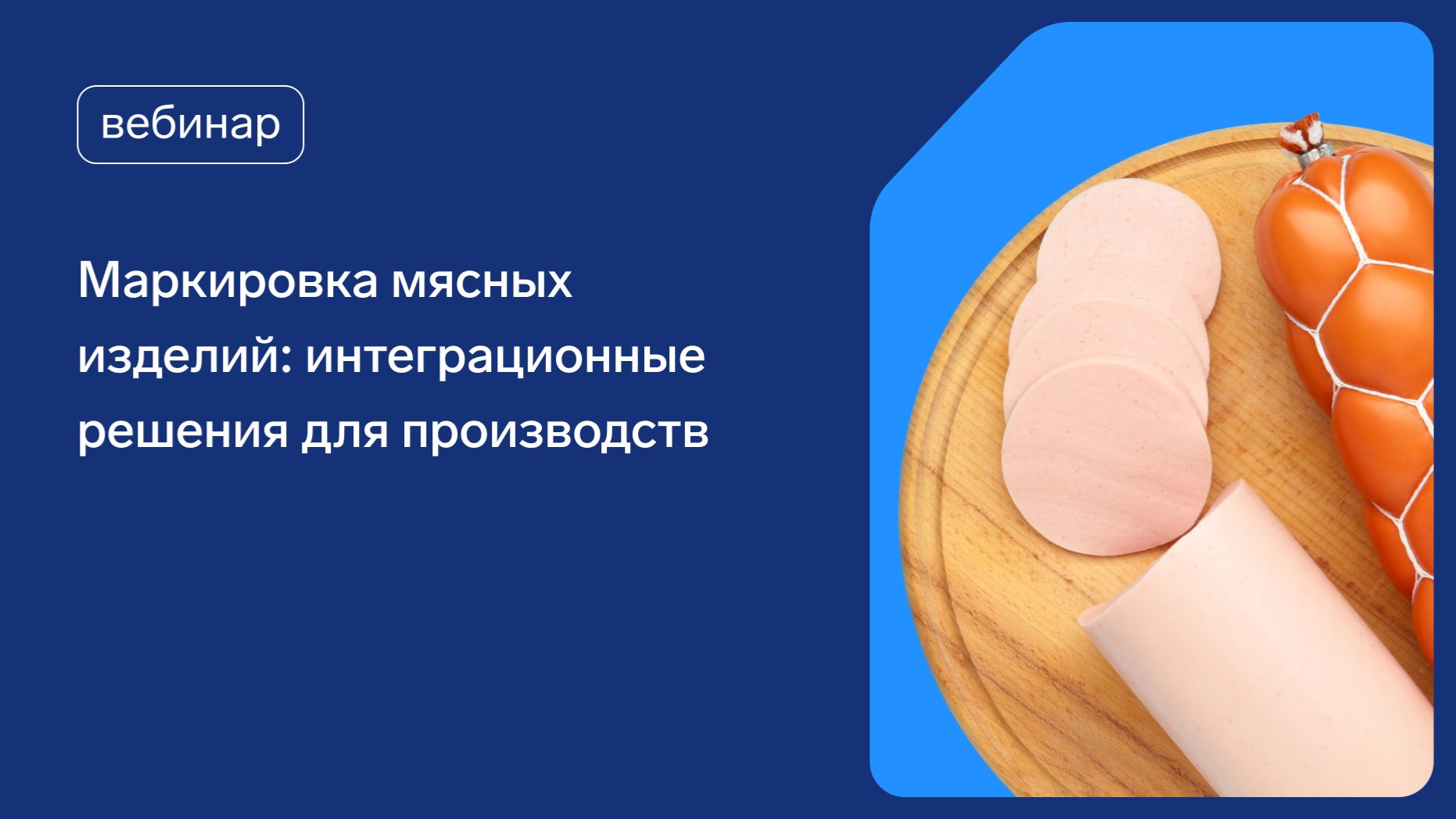 вебинар

Маркировка мясных изделий: интеграционные решения для производств